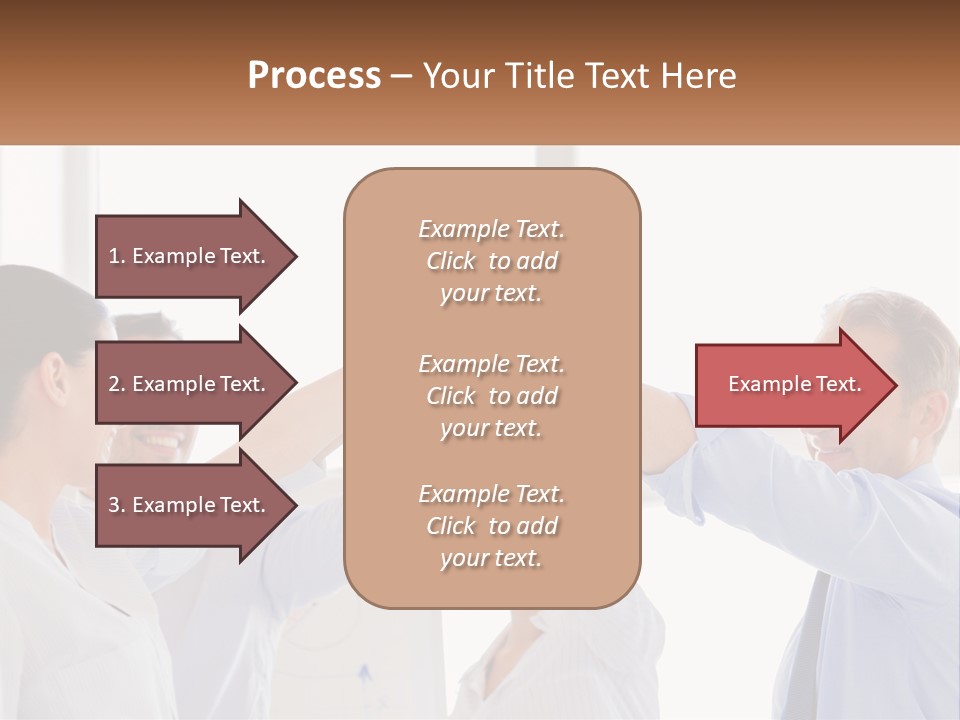 Process – Your Title Text Here

1. Example Text.

2. Example Text.

3. Example Text.

Example Text. Click to add your text.

Example Text. Click to add your text.

Example Text. Click to add your text.

Example Text.